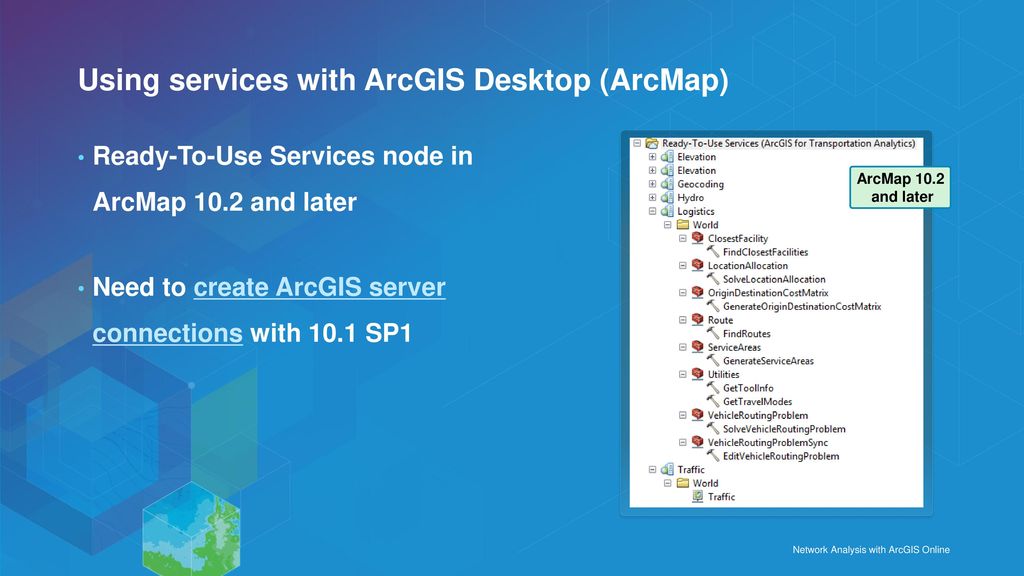 Using services with ArcGIS Desktop (ArcMap)

• Ready-To-Use Services node in ArcMap 10.2 and later

• Need to create ArcGIS server connections with 10.1 SP1

Ready-To-Use Services (ArcGIS for Transportation Analytics)
Elevation
Elevation
Geocoding
Hydro
Logistics
World
ClosestFacility
FindClosestFacilities
LocationAllocation
SolveLocationAllocation
OriginDestinationCostMatrix
GenerateOriginDestinationCostMatrix
Route
FindRoutes
ServiceAreas
GenerateServiceAreas
Utilities
GetToolInfo
GetTravelModes
VehicleRoutingProblem
SolveVehicleRoutingProblem
VehicleRoutingProblemSync
EditVehicleRoutingProblem
Traffic
World
Traffic

ArcMap 10.2 and later

Network Analysis with ArcGIS Online